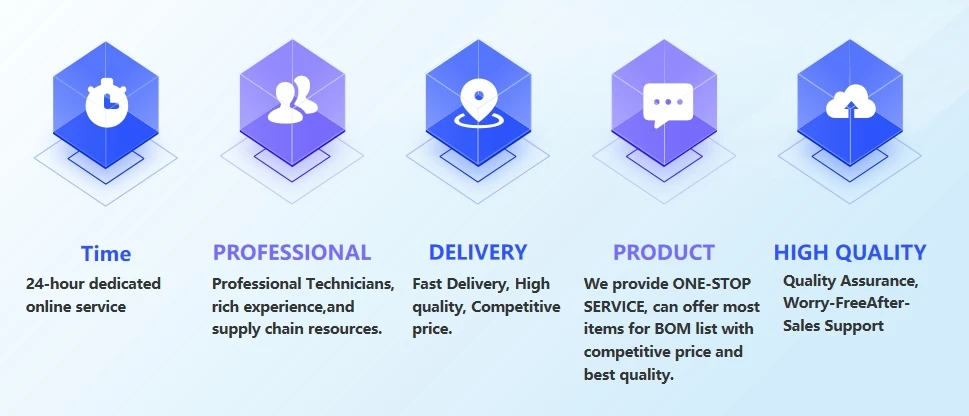 Time
24-hour dedicated online service

PROFESSIONAL
Professional Technicians, rich experience,and supply chain resources.

DELIVERY
Fast Delivery, High quality, Competitive price.

PRODUCT
We provide ONE-STOP SERVICE, can offer most items for BOM list with competitive price and best quality.

HIGH QUALITY
Quality Assurance, Worry-FreeAfter-Sales Support